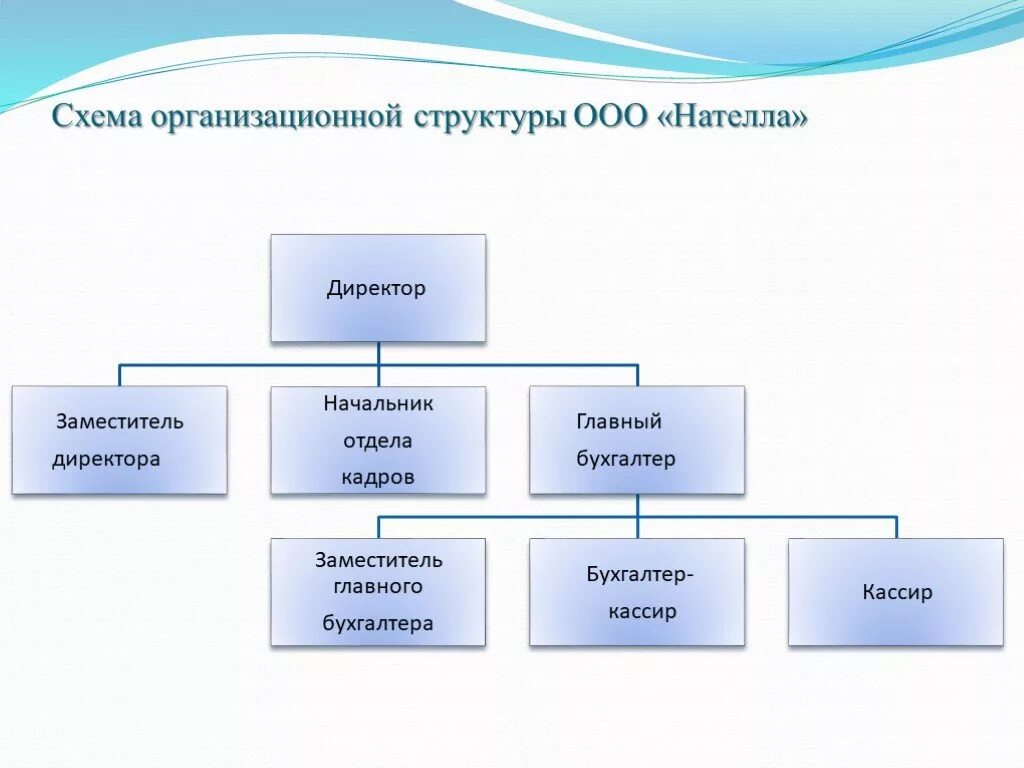 Схема организационной структуры ООО «Нателла»

Директор

Заместитель директора

Начальник отдела кадров

Главный бухгалтер

Заместитель главного бухгалтера

Бухгалтер-кассир

Кассир